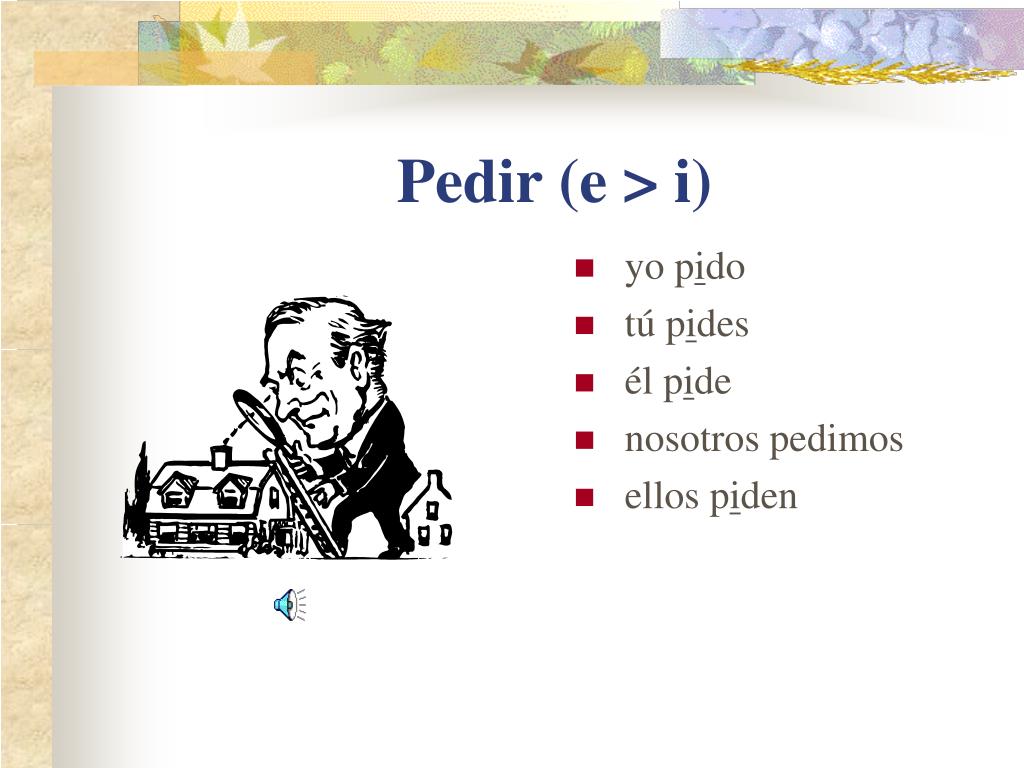 Pedir (e > i)

- yo pido
- tú pides
- él pide
- nosotros pedimos
- ellos piden